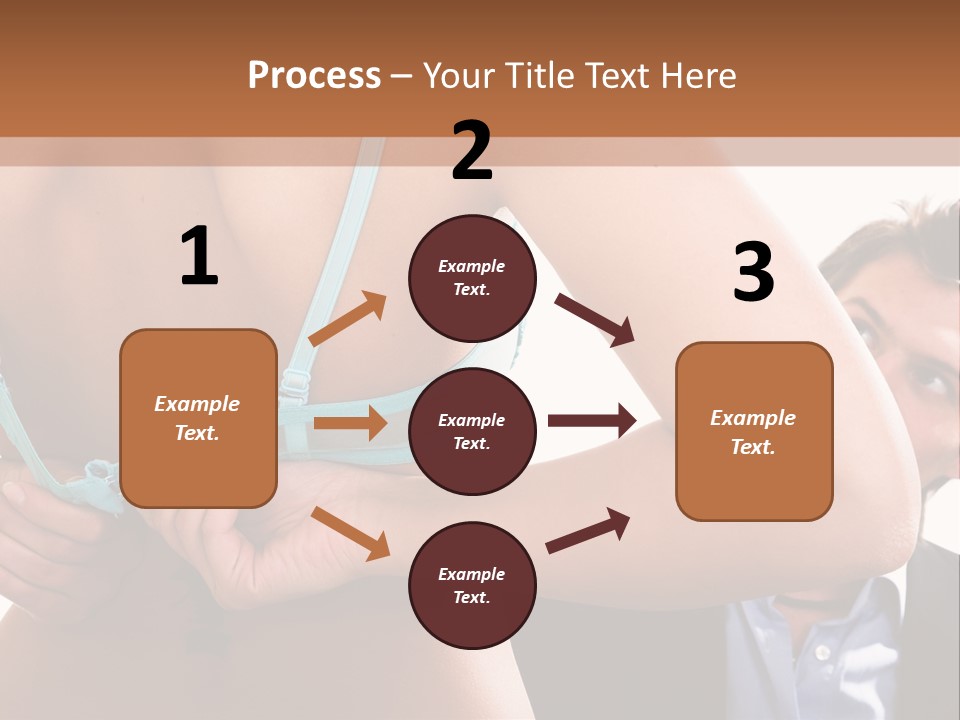 Process – Your Title Text Here

1

Example Text.

2

Example Text.

Example Text.

Example Text.

3

Example Text.